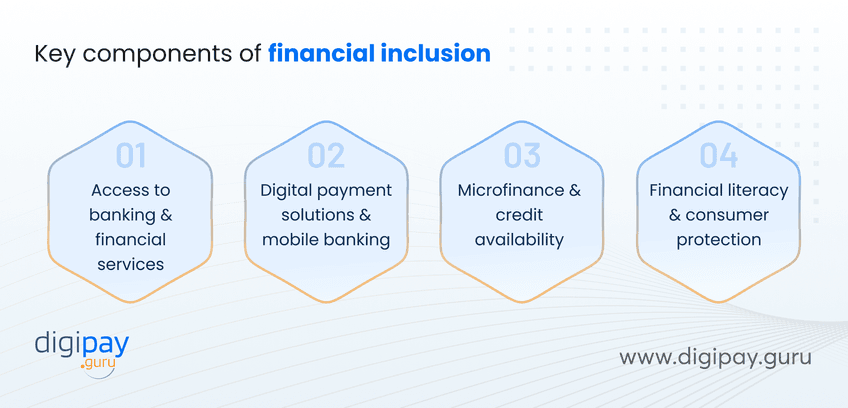 Key components of financial inclusion

01
Access to banking & financial services

02
Digital payment solutions & mobile banking

03
Microfinance & credit availability

04
Financial literacy & consumer protection

digipay .guru

www.digipay.guru